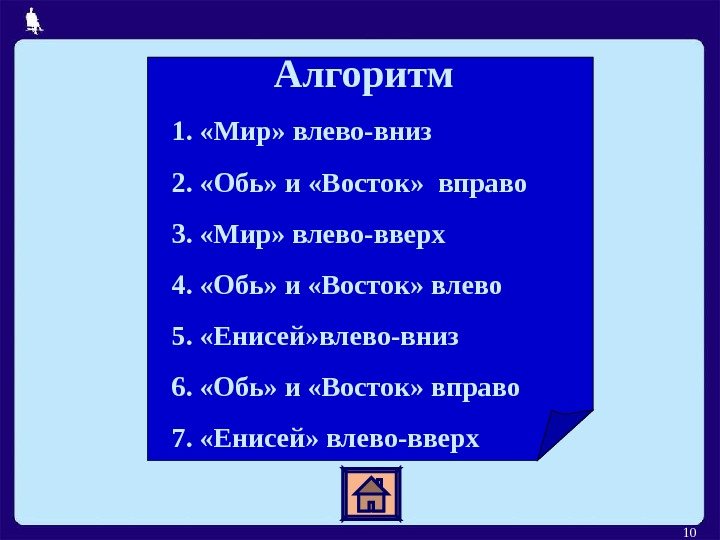 Алгоритм

1. «Мир» влево-вниз

2. «Обь» и «Восток» вправо

3. «Мир» влево-вверх

4. «Обь» и «Восток» влево

5. «Енисей»влево-вниз

6. «Обь» и «Восток» вправо

7. «Енисей» влево-вверх

10